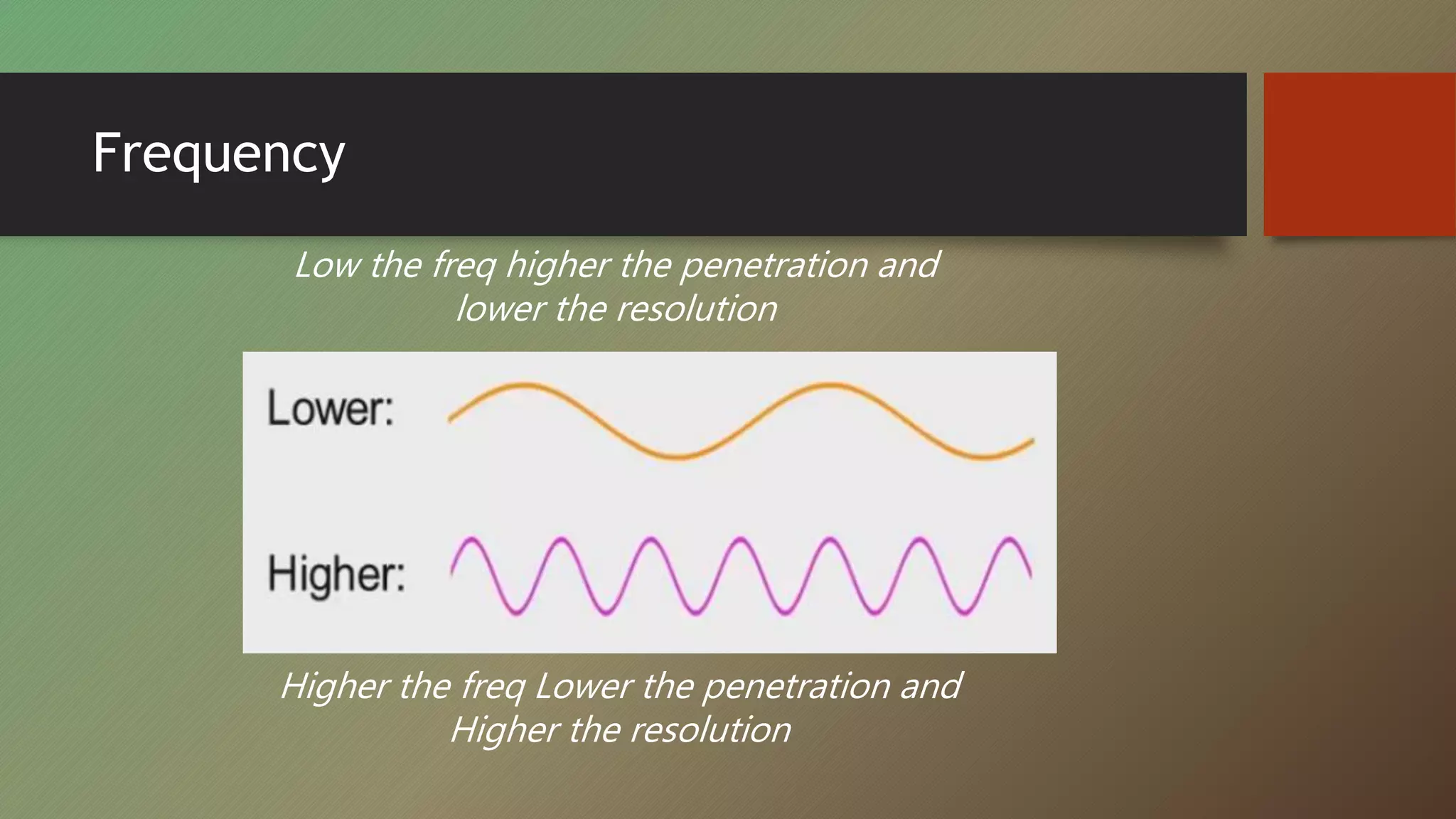 Frequency

Low the freq higher the penetration and lower the resolution

Lower:

Higher:

Higher the freq Lower the penetration and Higher the resolution